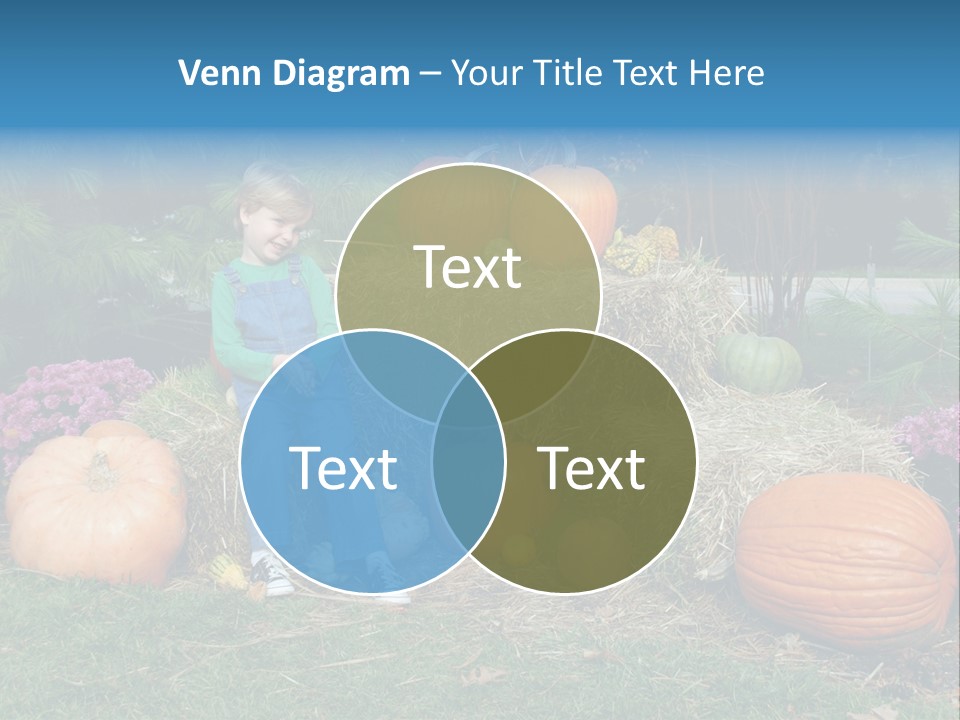 Venn Diagram – Your Title Text Here

Text

Text

Text